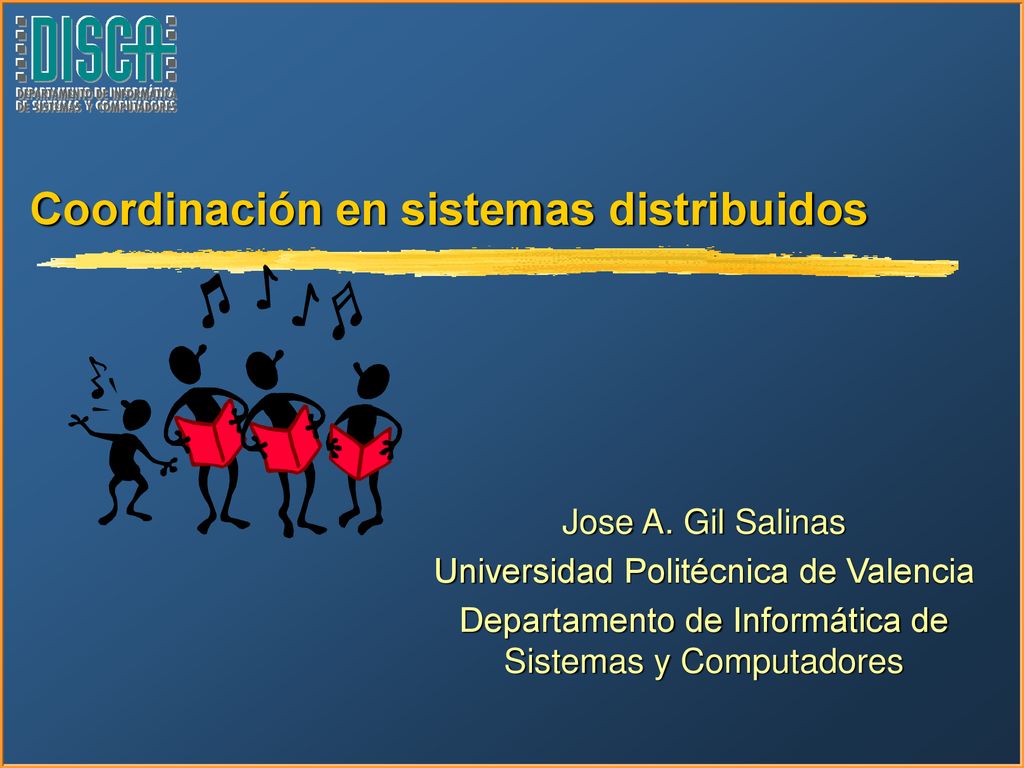 DISCA
DEPARTAMENTO DE INFORMÁTICA DE SISTEMAS Y COMPUTADORES

Coordinación en sistemas distribuidos

Jose A. Gil Salinas
Universidad Politécnica de Valencia
Departamento de Informática de Sistemas y Computadores